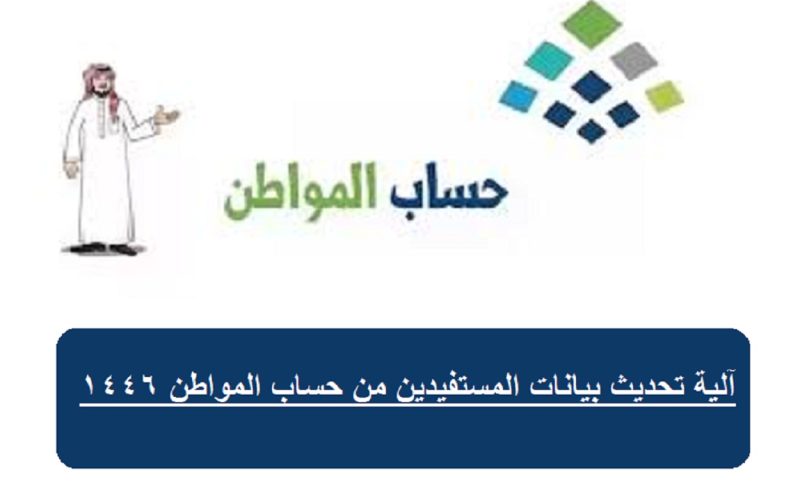 حساب المواطن

آلية تحديث بيانات المستفيدين من حساب المواطن ١٤٤٦